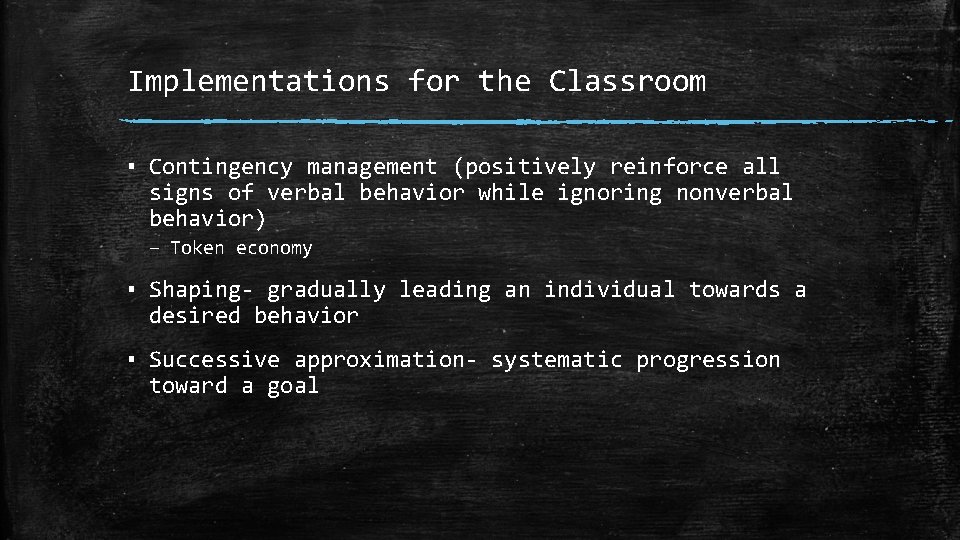 Implementations for the Classroom

▪ Contingency management (positively reinforce all signs of verbal behavior while ignoring nonverbal behavior)
– Token economy

▪ Shaping- gradually leading an individual towards a desired behavior

▪ Successive approximation- systematic progression toward a goal